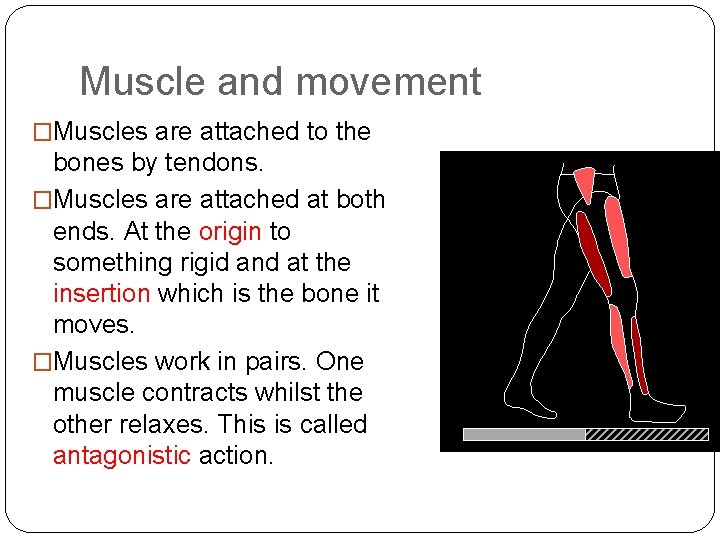 Muscle and movement

□Muscles are attached to the bones by tendons.

□Muscles are attached at both ends. At the origin to something rigid and at the insertion which is the bone it moves.

□Muscles work in pairs. One muscle contracts whilst the other relaxes. This is called antagonistic action.